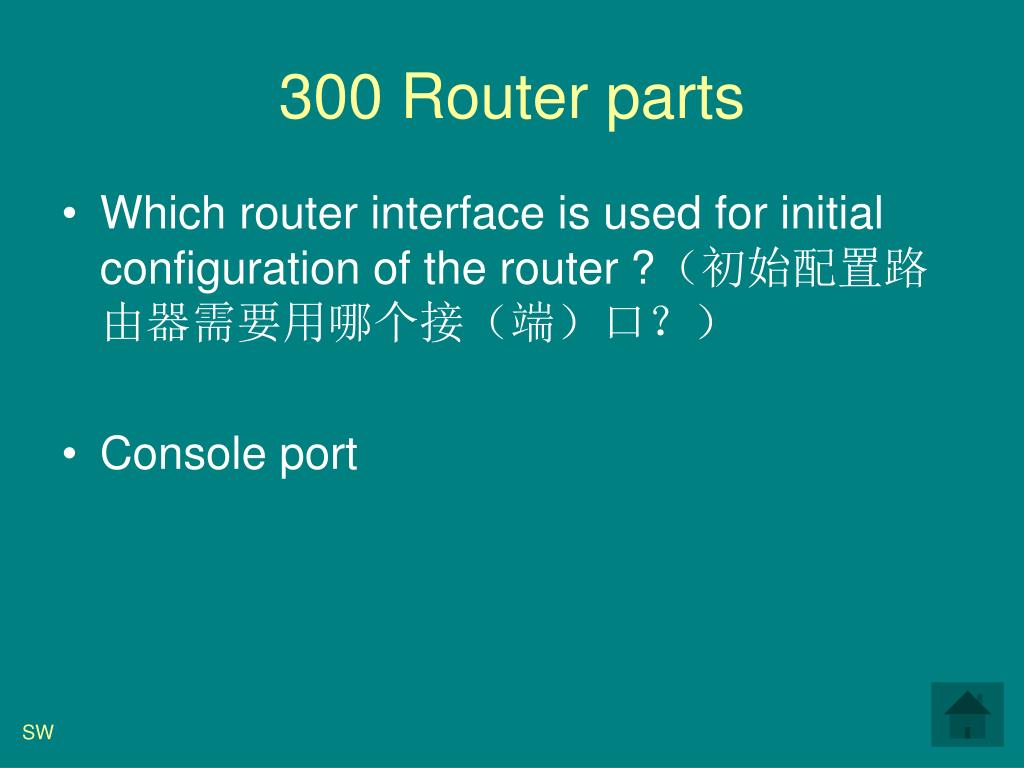 300 Router parts

• Which router interface is used for initial configuration of the router ?（初始配置路由器需要用哪个接（端）口？）

• Console port

SW